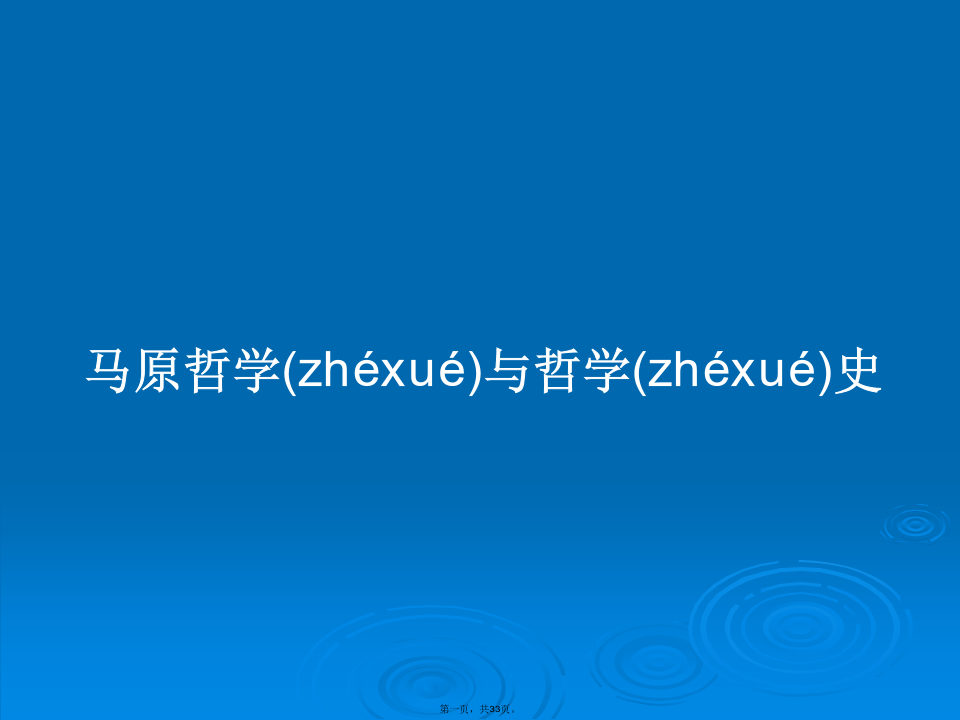 马原哲学(zhéxué)与哲学(zhéxué)史

第一页，共33页。